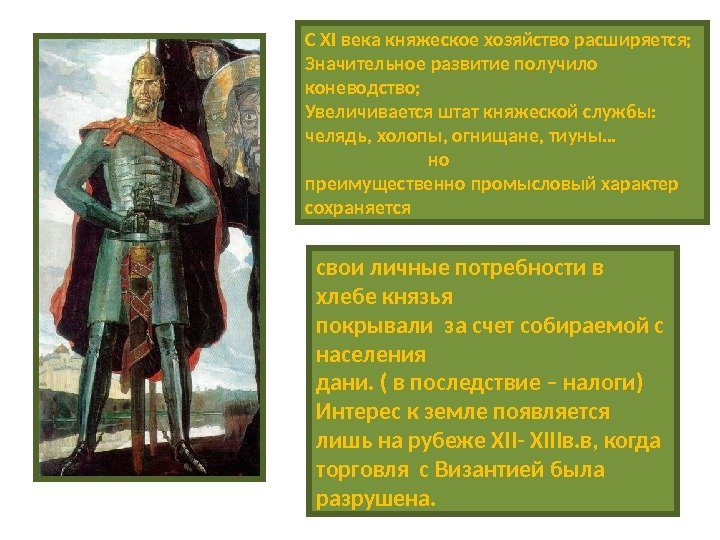 С XI века княжеское хозяйство расширяется;
Значительное развитие получило коневодство;
Увеличивается штат княжеской службы: челядь, холопы, огнищане, тиуны…
но
преимущественно промысловый характер сохраняется

свои личные потребности в хлебе князья
покрывали за счет собираемой с населения
дани. ( в последствие – налоги)
Интерес к земле появляется лишь на рубеже XII- XIIIв.в, когда торговля с Византией была разрушена.